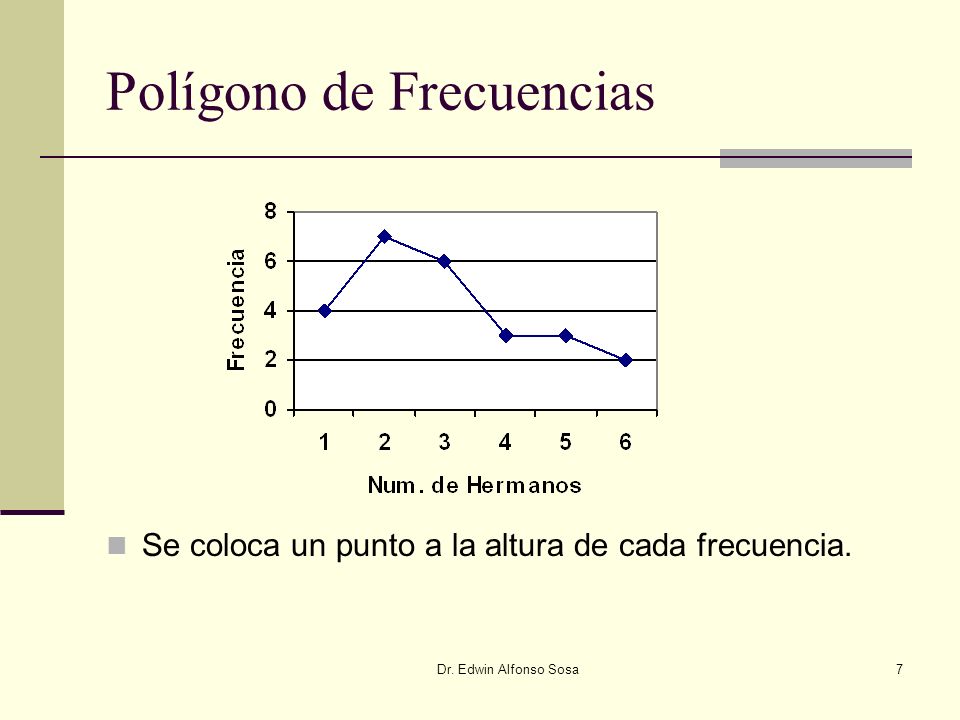 Polígono de Frecuencias

Frecuencia

8
6
4
2
0

1 2 3 4 5 6

Num. de Hermanos

Se coloca un punto a la altura de cada frecuencia.

Dr. Edwin Alfonso Sosa

7